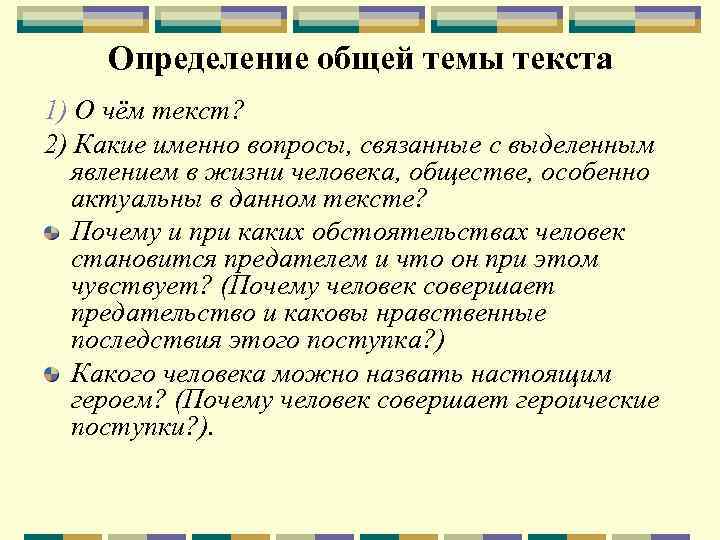 Определение общей темы текста

1) О чём текст?

2) Какие именно вопросы, связанные с выделенным явлением в жизни человека, обществе, особенно актуальны в данном тексте?

Почему и при каких обстоятельствах человек становится предателем и что он при этом чувствует? (Почему человек совершает предательство и каковы нравственные последствия этого поступка?)

Какого человека можно назвать настоящим героем? (Почему человек совершает героические поступки?).